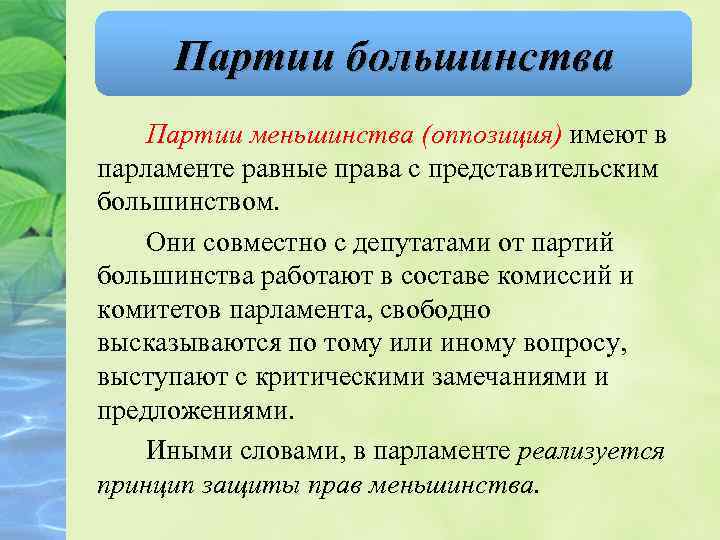 Партии большинства

Партии меньшинства (оппозиция) имеют в парламенте равные права с представительским большинством.

Они совместно с депутатами от партий большинства работают в составе комиссий и комитетов парламента, свободно высказываются по тому или иному вопросу, выступают с критическими замечаниями и предложениями.

Иными словами, в парламенте реализуется принцип защиты прав меньшинства.